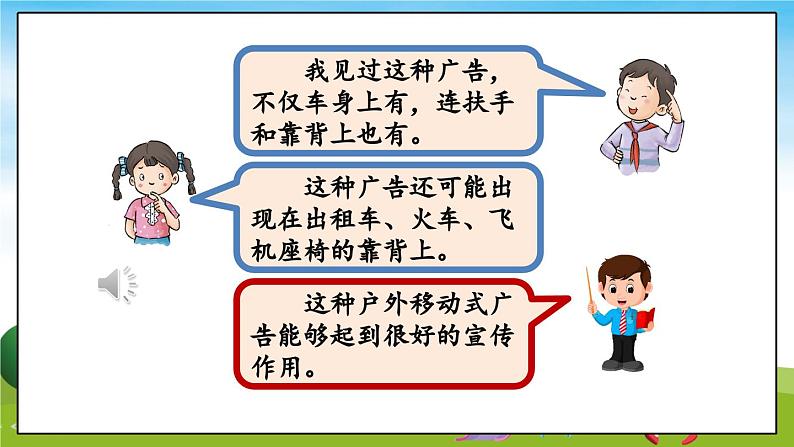 我见过这种广告，不仅车身上有，连扶手和靠背上也有。

这种广告还可能出现在出租车、火车、飞机座椅的靠背上。

这种户外移动式广告能够起到很好的宣传作用。